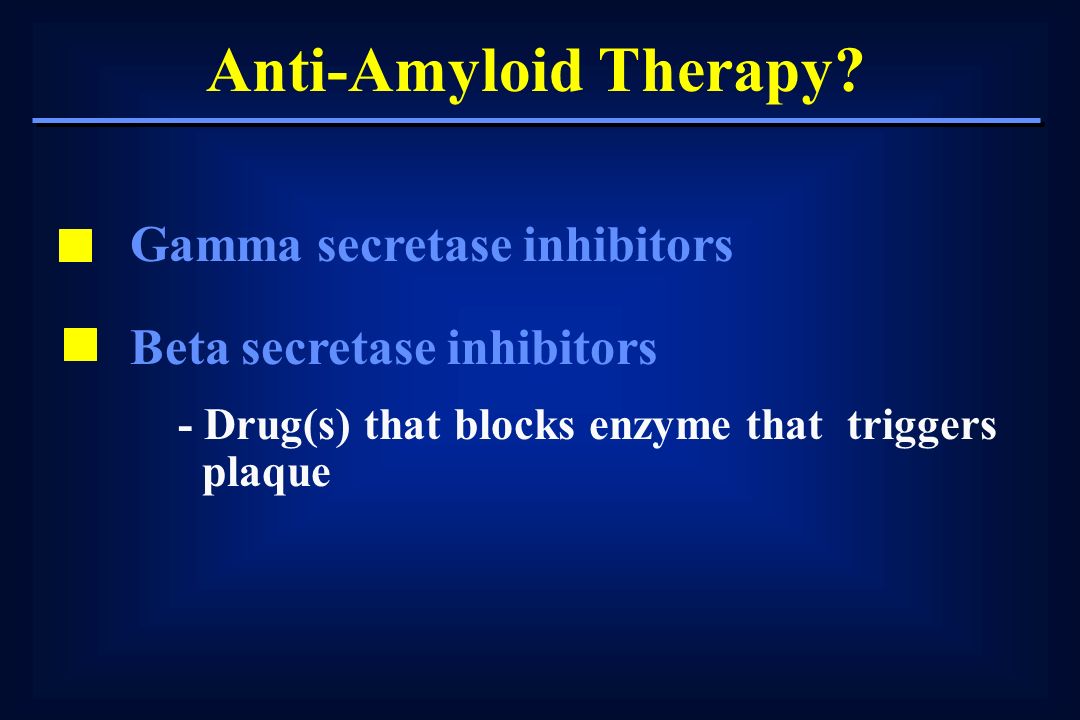 Anti-Amyloid Therapy?

Gamma secretase inhibitors

Beta secretase inhibitors

- Drug(s) that blocks enzyme that triggers plaque